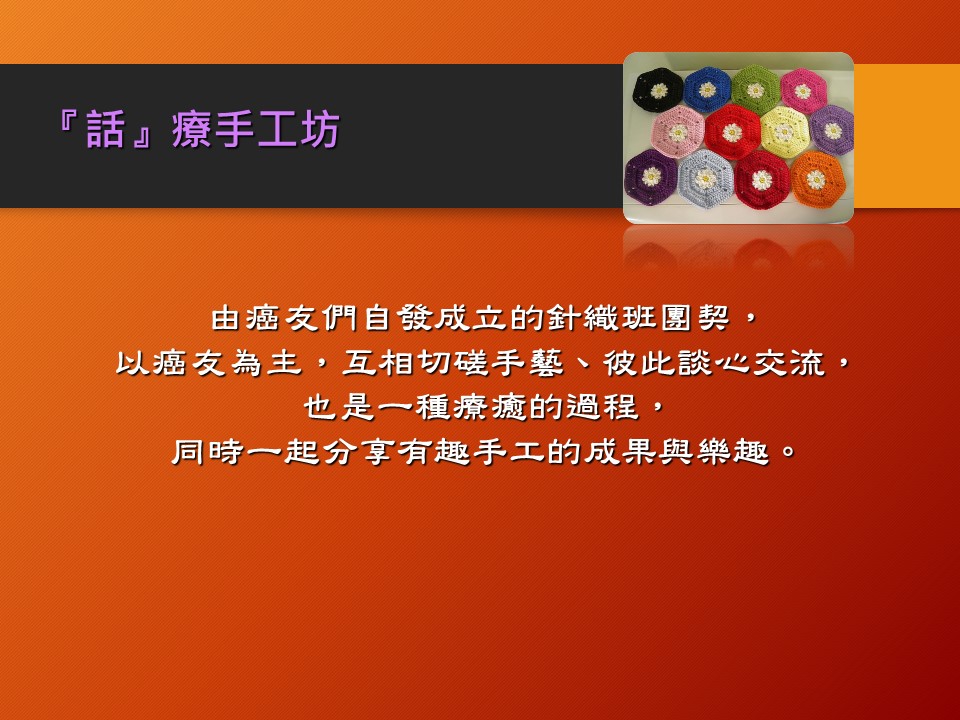 『話』療手工坊

由癌友們自發成立的針織班團契，
以癌友為主，互相切磋手藝、彼此談心交流，
也是一種療癒的過程，
同時一起分享有趣手工的成果與樂趣。